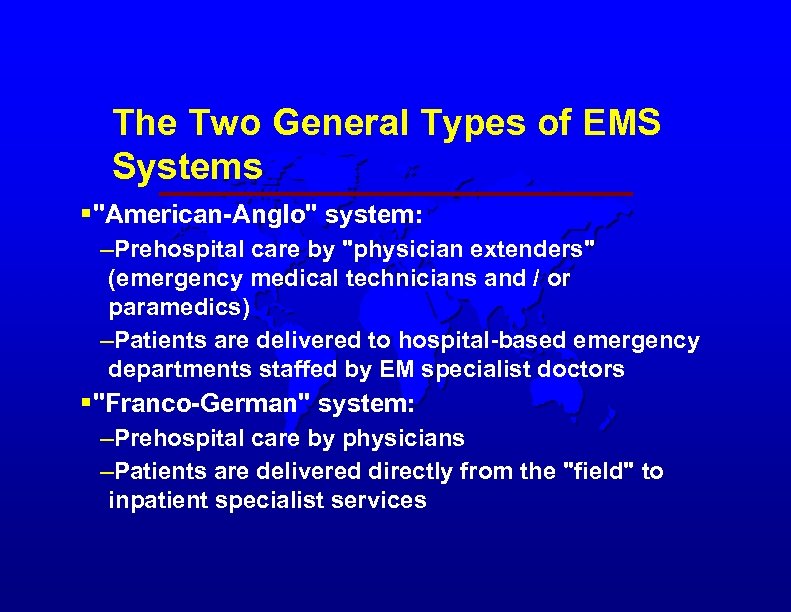 The Two General Types of EMS Systems

▪"American-Anglo" system:

–Prehospital care by "physician extenders" (emergency medical technicians and / or paramedics)

–Patients are delivered to hospital-based emergency departments staffed by EM specialist doctors

▪"Franco-German" system:

–Prehospital care by physicians

–Patients are delivered directly from the "field" to inpatient specialist services